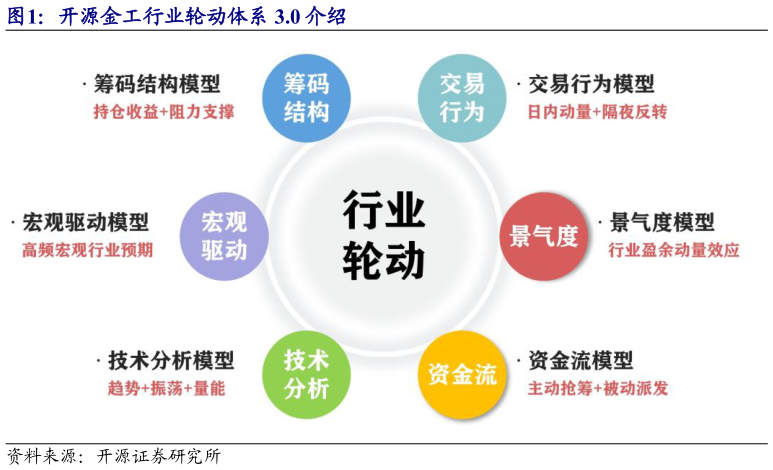 图1：开源金工行业轮动体系 3.0 介绍

· 筹码结构模型
持仓收益+阻力支撑

筹码结构

交易行为

· 交易行为模型
日内动量+隔夜反转

· 宏观驱动模型
高频宏观行业预期

宏观驱动

行业轮动

景气度

· 景气度模型
行业盈余动量效应

· 技术分析模型
趋势+振荡+量能

技术分析

资金流

· 资金流模型
主动抢筹+被动派发

资料来源：开源证券研究所